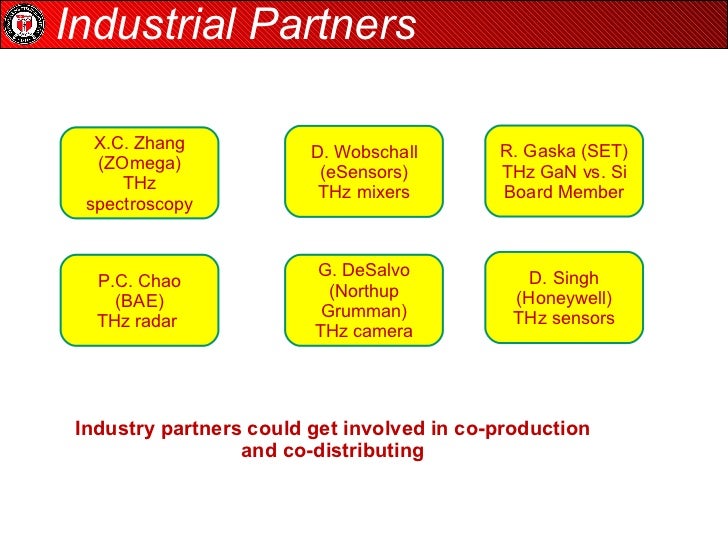 Industrial Partners

X.C. Zhang (ZOmega) THz spectroscopy

D. Wobschall (eSensors) THz mixers

R. Gaska (SET) THz GaN vs. Si Board Member

P.C. Chao (BAE) THz radar

G. DeSalvo (Northup Grumman) THz camera

D. Singh (Honeywell) THz sensors

Industry partners could get involved in co-production and co-distributing